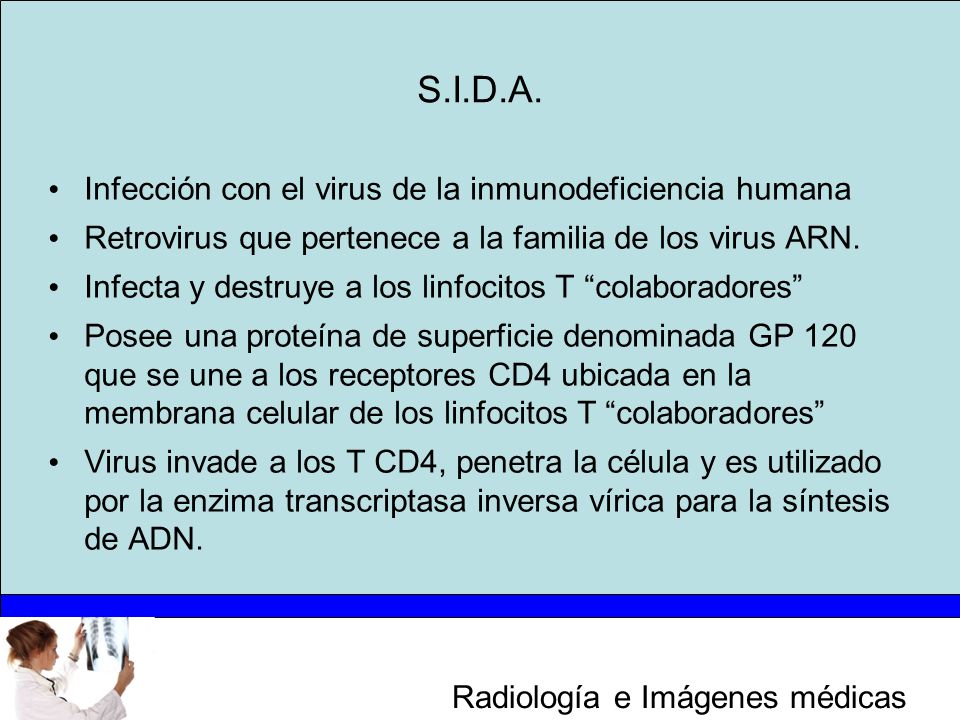 S.I.D.A.

• Infección con el virus de la inmunodeficiencia humana
• Retrovirus que pertenece a la familia de los virus ARN.
• Infecta y destruye a los linfocitos T “colaboradores”
• Posee una proteína de superficie denominada GP 120 que se une a los receptores CD4 ubicada en la membrana celular de los linfocitos T “colaboradores”
• Virus invade a los T CD4, penetra la célula y es utilizado por la enzima transcriptasa inversa vírica para la síntesis de ADN.

Radiología e Imágenes médicas